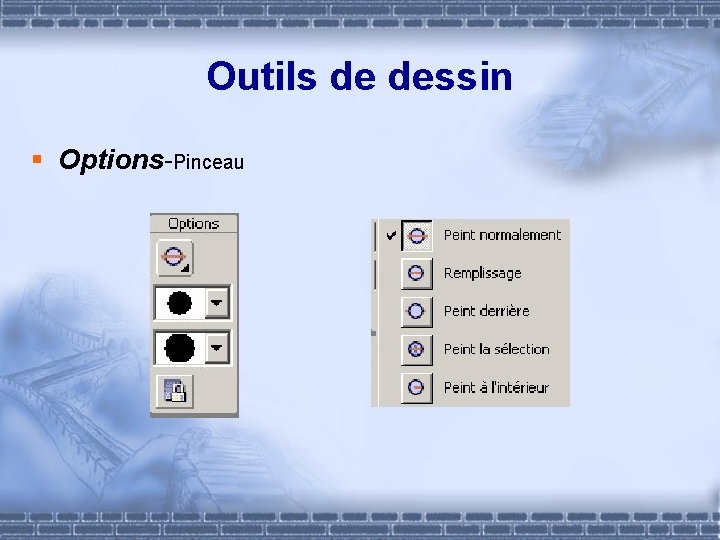 Outils de dessin

Options-Pinceau

Options

Peint normalement
Remplissage
Peint derrière
Peint la sélection
Peint à l'intérieur